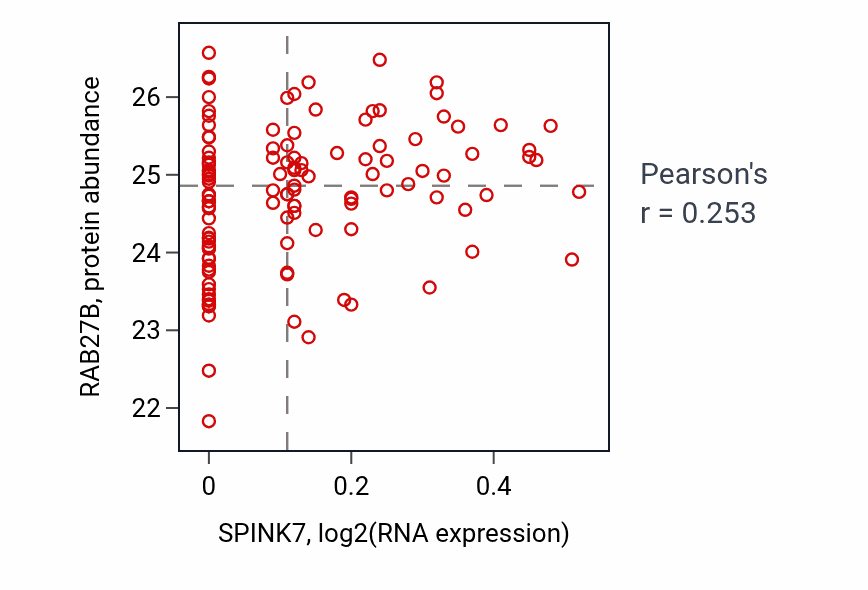 RAB27B, protein abundance

26
25
24
23
22

0
0.2
0.4

SPINK7, log2(RNA expression)

Pearson's
r = 0.253